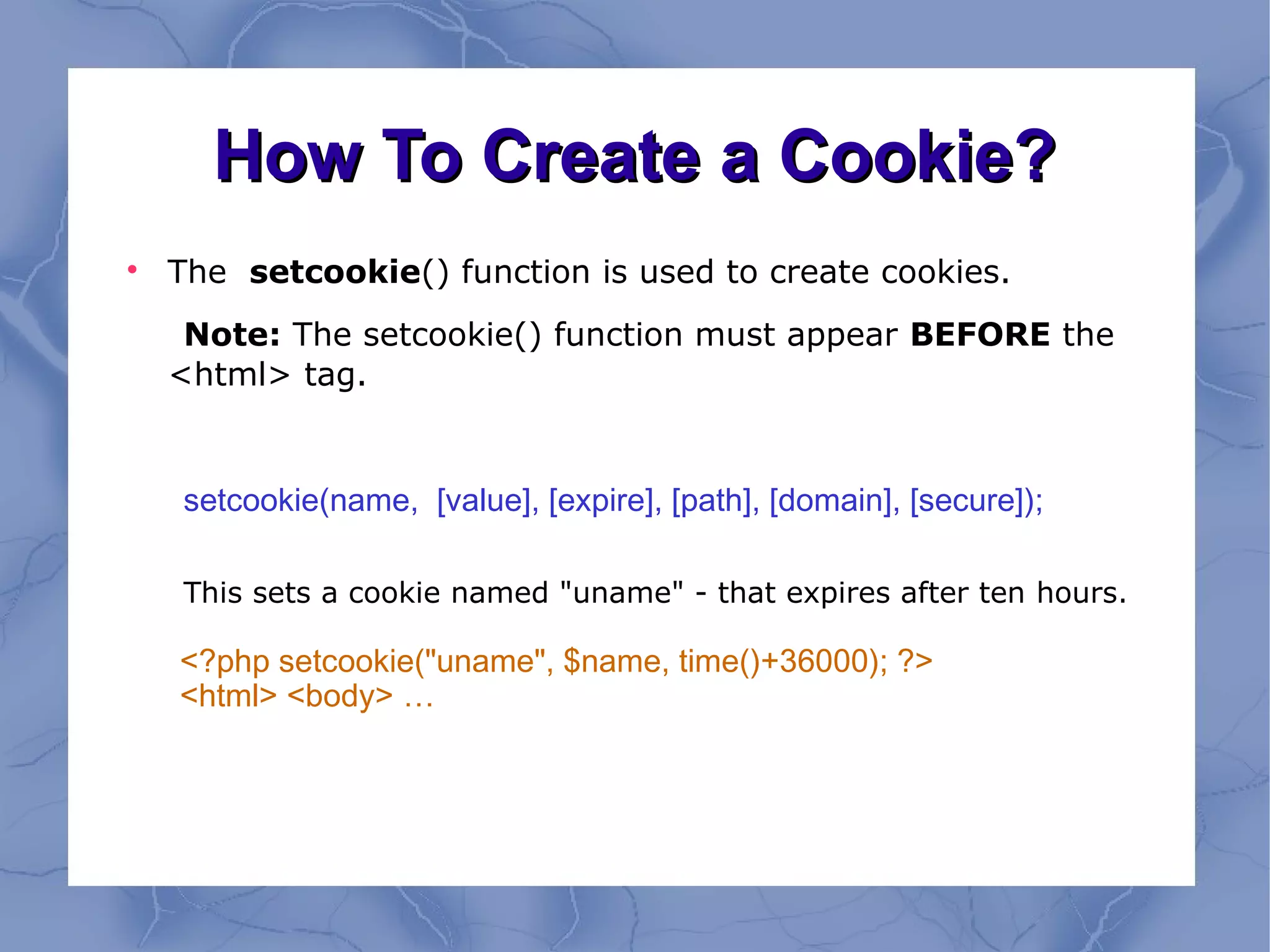 How To Create a Cookie?

• The setcookie() function is used to create cookies.

Note: The setcookie() function must appear BEFORE the <html> tag.

setcookie(name, [value], [expire], [path], [domain], [secure]);

This sets a cookie named "uname" - that expires after ten hours.

<?php setcookie("uname", $name, time()+36000); ?>
<html> <body> …